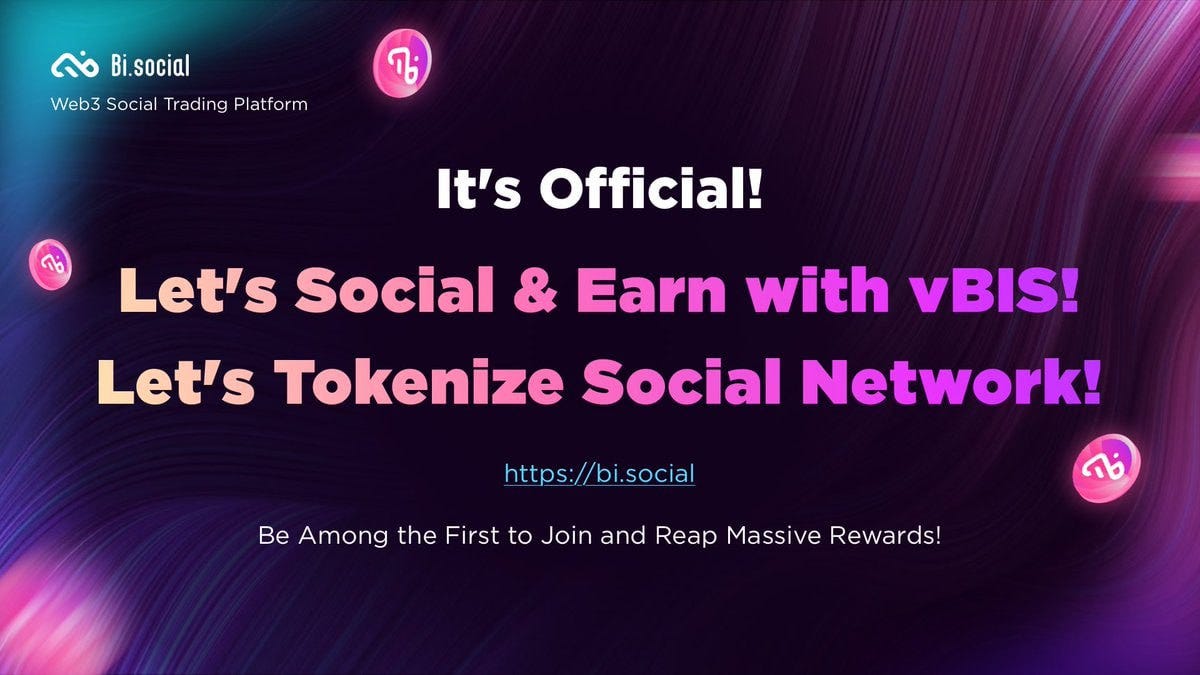 Bi.social
Web3 Social Trading Platform

It's Official!

Let's Social & Earn with vBIS!
Let's Tokenize Social Network!

https://bi.social

Be Among the First to Join and Reap Massive Rewards!